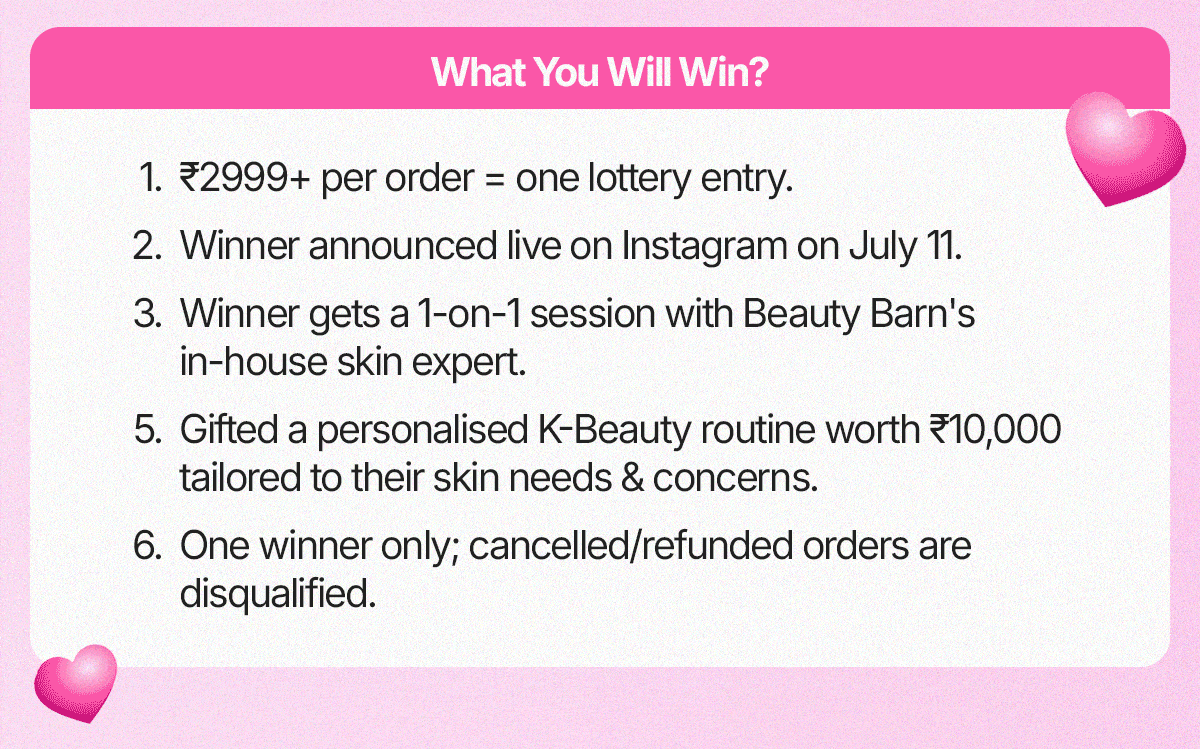 What You Will Win?

1. ₹2999+ per order = one lottery entry.
2. Winner announced live on Instagram on July 11.
3. Winner gets a 1-on-1 session with Beauty Barn's in-house skin expert.
5. Gifted a personalised K-Beauty routine worth ₹10,000 tailored to their skin needs & concerns.
6. One winner only; cancelled/refunded orders are disqualified.